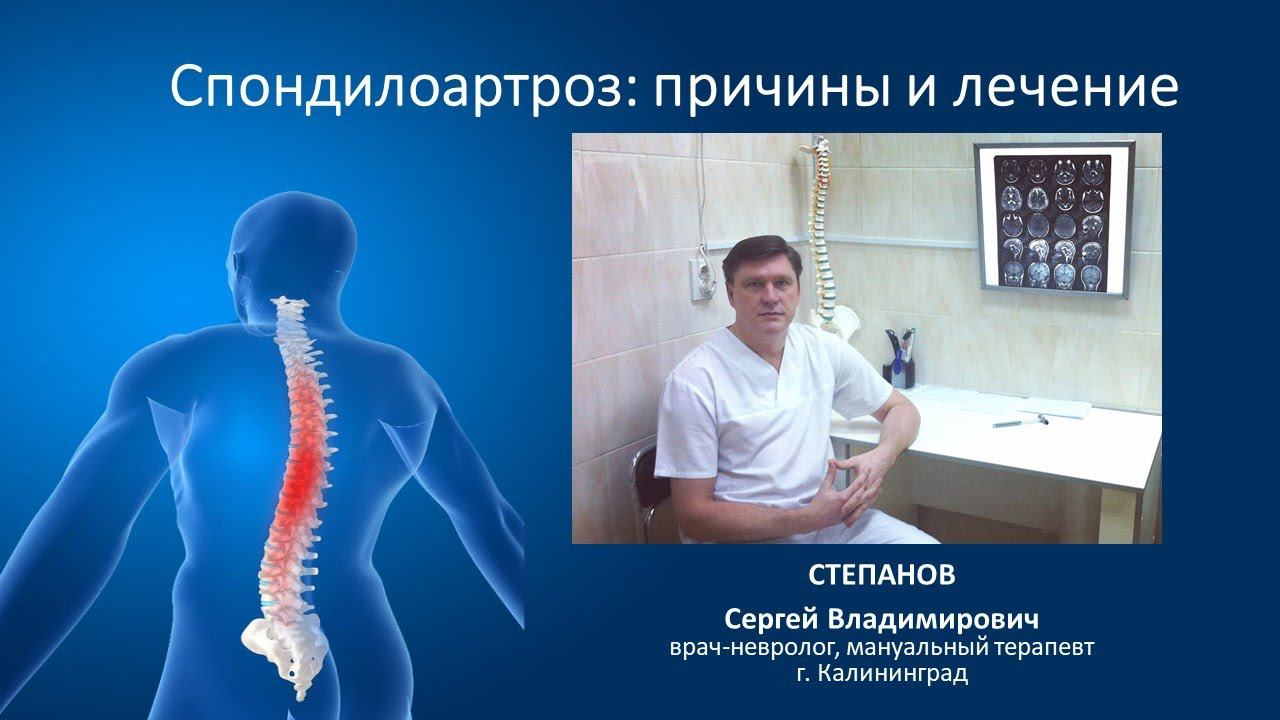 Спондилоартроз: причины и лечение

СТЕПАНОВ

Сергей Владимирович
врач-невролог, мануальный терапевт
г. Калининград